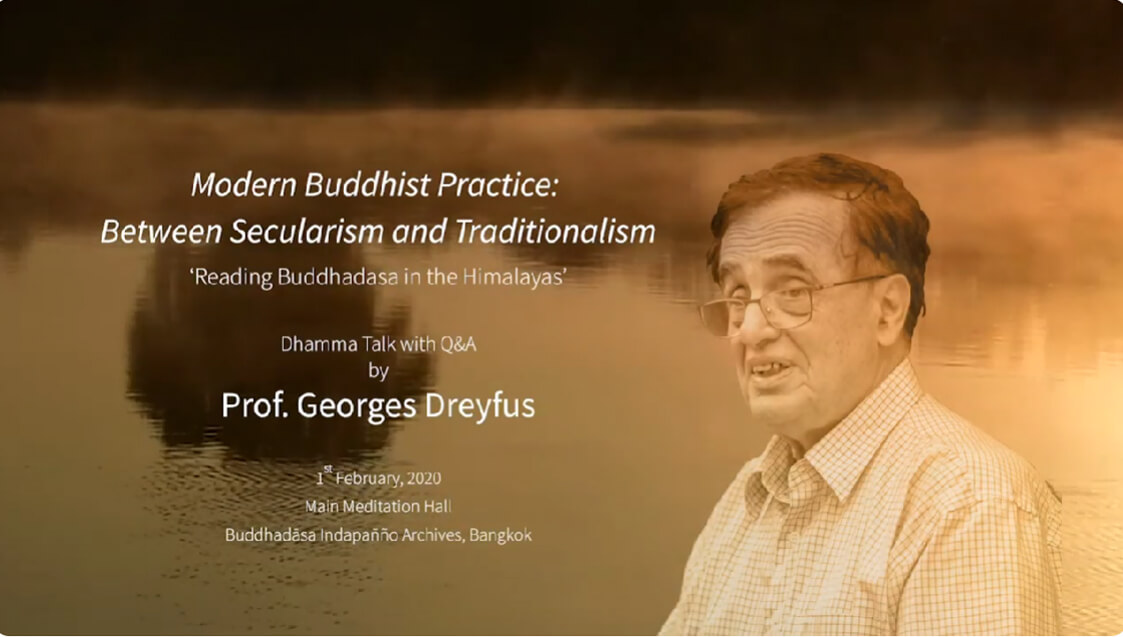 Modern Buddhist Practice:
Between Secularism and Traditionalism
'Reading Buddhadasa in the Himalayas'

Dhamma Talk with Q&A
by
Prof. Georges Dreyfus

1$^{st}$ February, 2020
Main Meditation Hall
Buddhadāsa Indapañño Archives, Bangkok